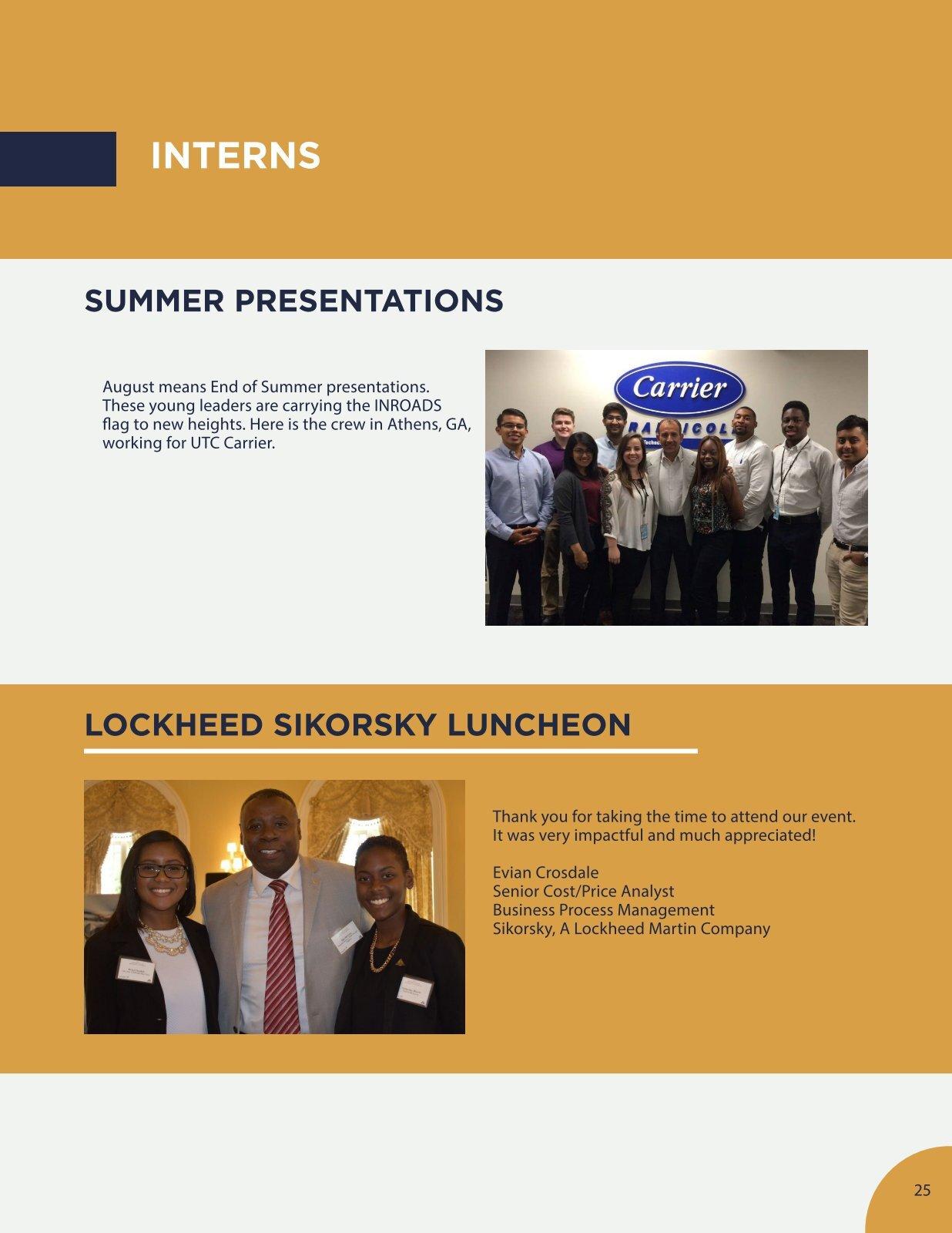 INTERNS

SUMMER PRESENTATIONS

August means End of Summer presentations. These young leaders are carrying the INROADS flag to new heights. Here is the crew in Athens, GA, working for UTC Carrier.

Carrier

LOCKHEED SIKORSKY LUNCHEON

Thank you for taking the time to attend our event. It was very impactful and much appreciated!

Evian Crosdale
Senior Cost/Price Analyst
Business Process Management
Sikorsky, A Lockheed Martin Company

25